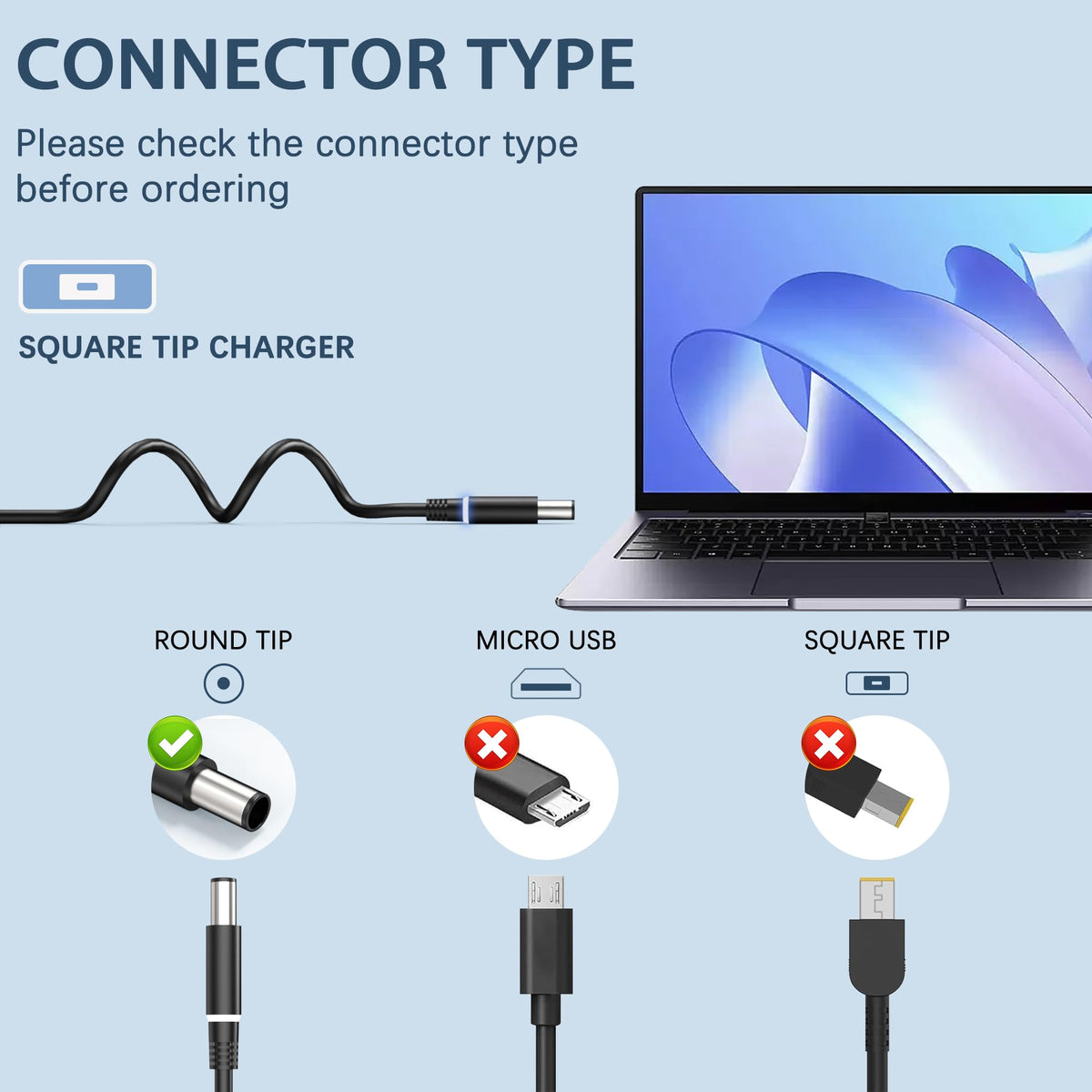 CONNECTOR TYPE

Please check the connector type before ordering

SQUARE TIP CHARGER

ROUND TIP

MICRO USB

SQUARE TIP